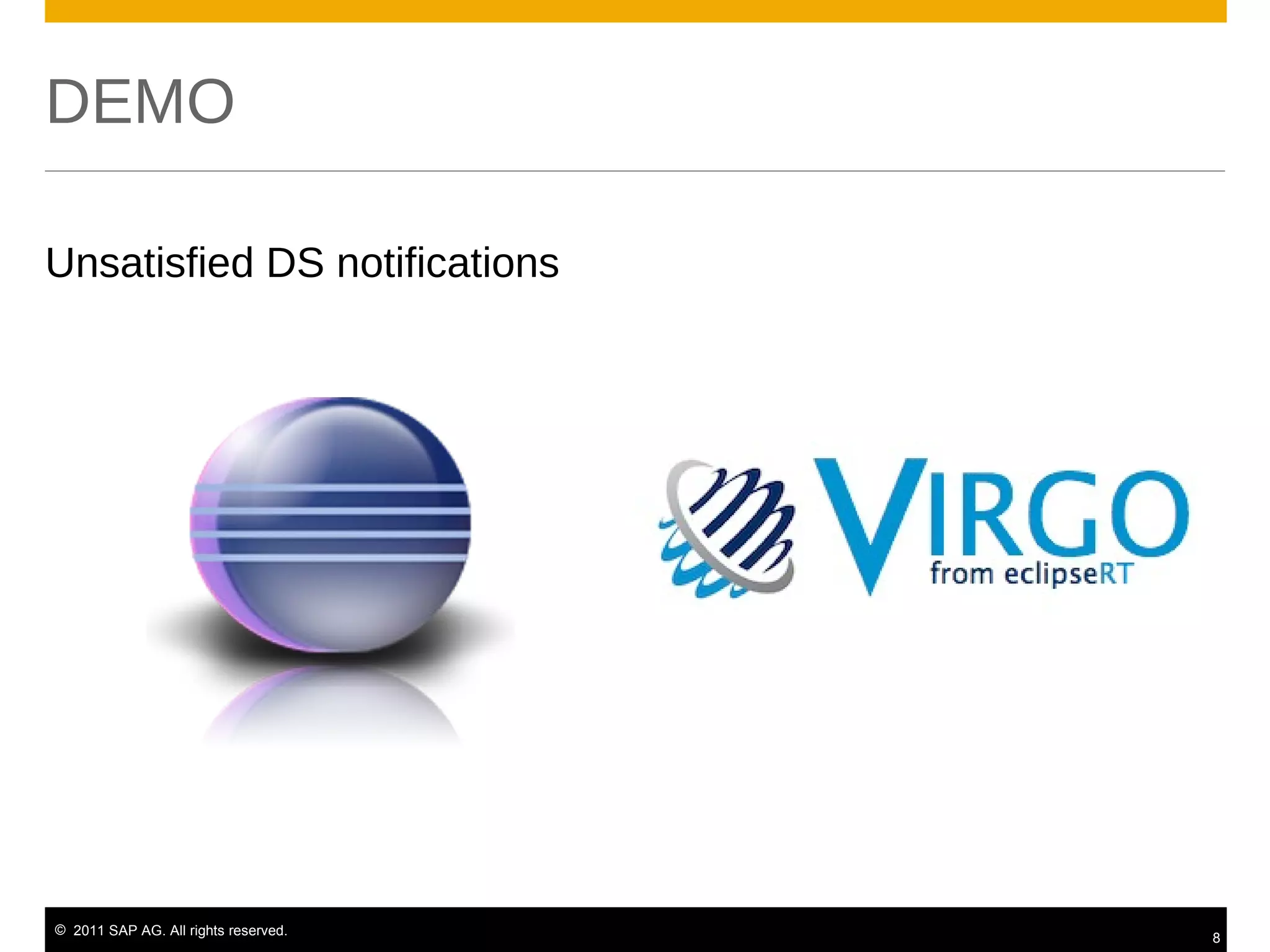 DEMO

Unsatisfied DS notifications

VIRGO
from eclipseRT

© 2011 SAP AG. All rights reserved.

8